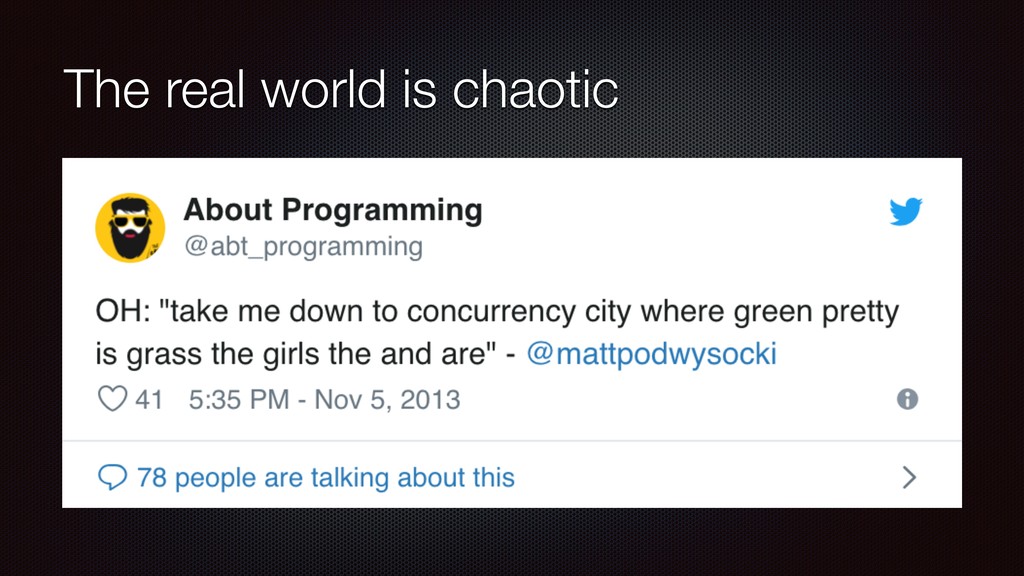 The real world is chaotic

About Programming
@abt_programming

OH: "take me down to concurrency city where green pretty is grass the girls the and are" - @mattpodwysocki

41 5:35 PM - Nov 5, 2013

78 people are talking about this